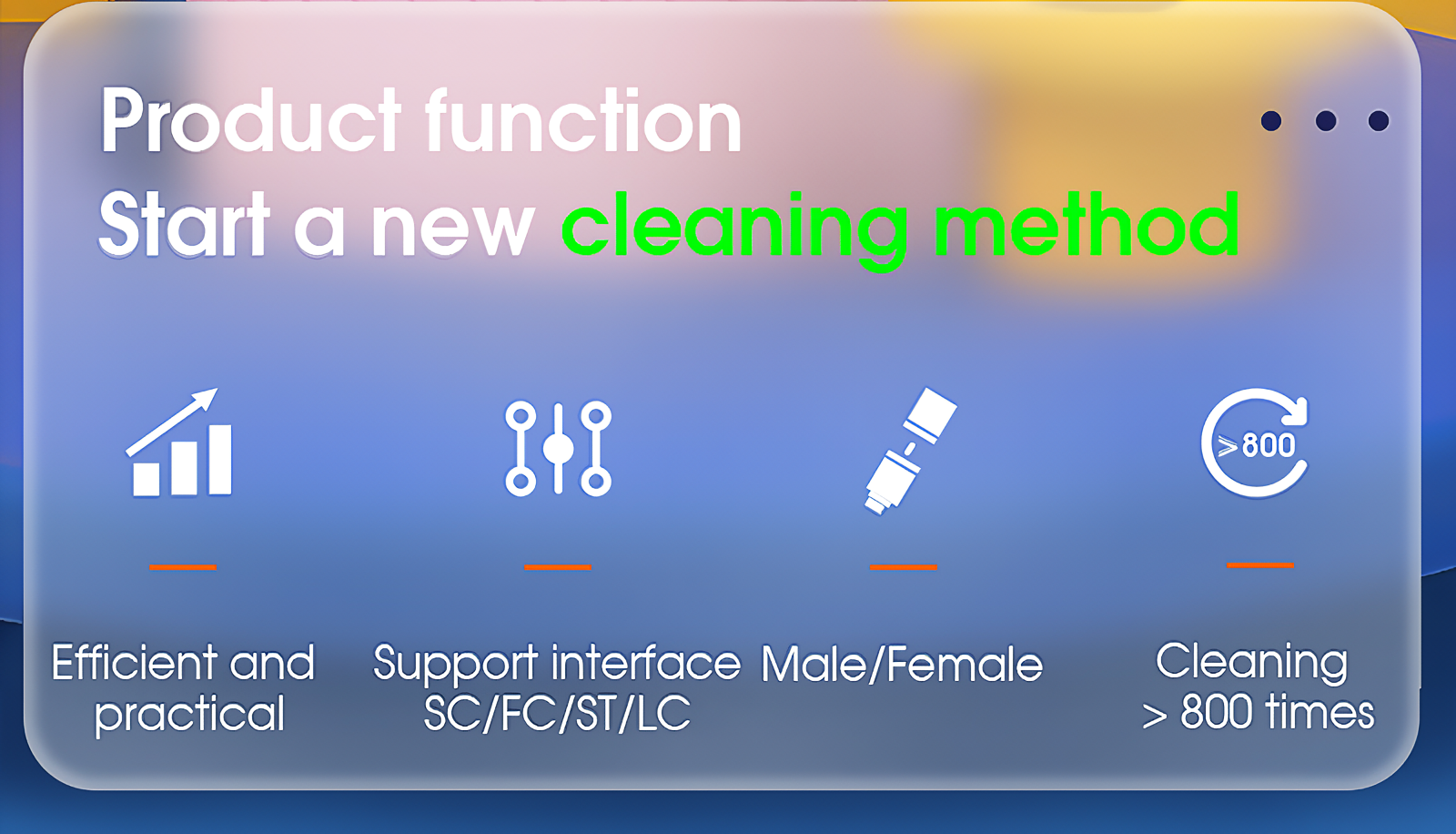 Product function
Start a new cleaning method

>800

Efficient and practical

Support interface SC/FC/ST/LC

Male/Female

Cleaning > 800 times